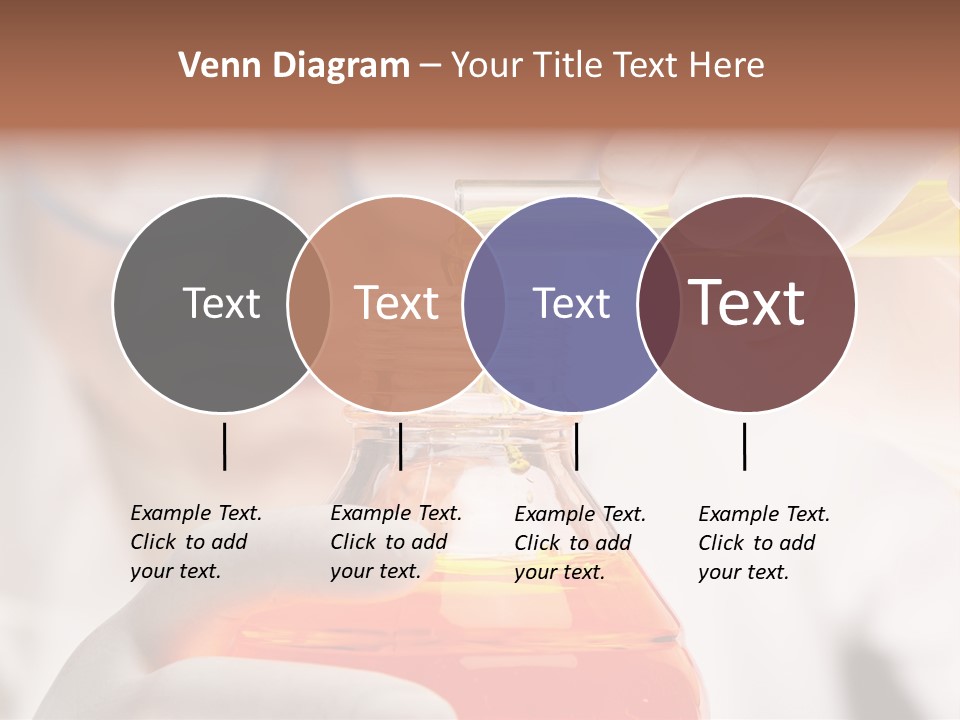 Venn Diagram – Your Title Text Here

Text

Text

Text

Text

Example Text. Click to add your text.

Example Text. Click to add your text.

Example Text. Click to add your text.

Example Text. Click to add your text.